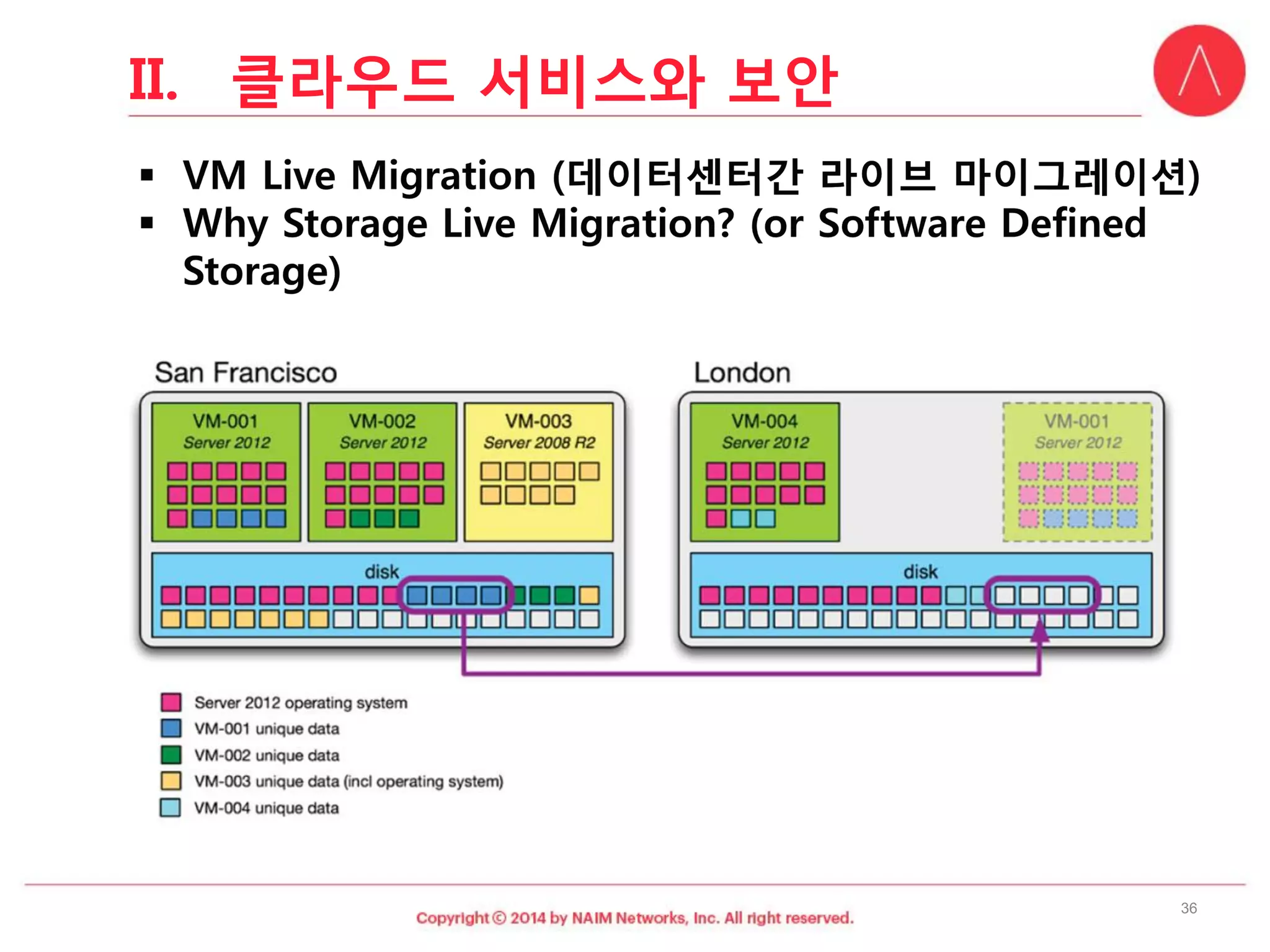 II. 클라우드 서비스와 보안

▪ VM Live Migration (데이터센터간 라이브 마이그레이션)
▪ Why Storage Live Migration? (or Software Defined Storage)

San Francisco

VM-001
Server 2012

VM-002
Server 2012

VM-003
Server 2008 R2

disk

London

VM-004
Server 2012

VM-001
Server 2012

disk

Server 2012 operating system
VM-001 unique data
VM-002 unique data
VM-003 unique data (incl operating system)
VM-004 unique data

Copyright © 2014 by NAIM Networks, Inc. All right reserved.

36